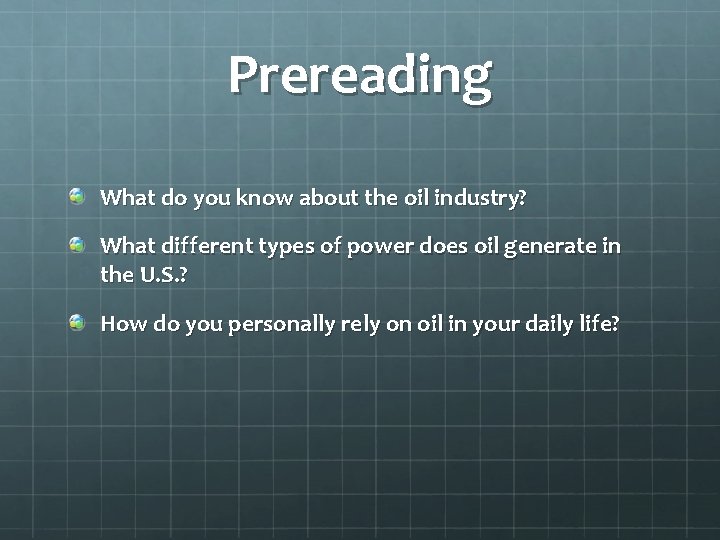 Prereading

What do you know about the oil industry?

What different types of power does oil generate in the U.S.?

How do you personally rely on oil in your daily life?